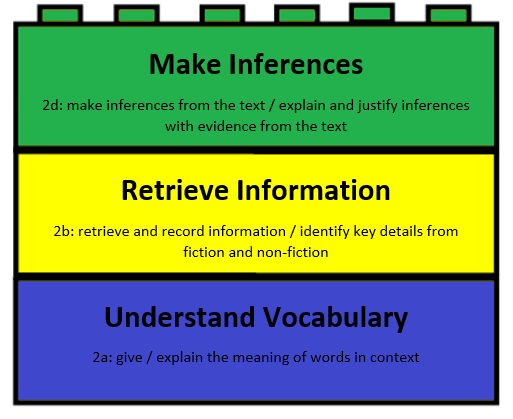 Make Inferences

2d: make inferences from the text / explain and justify inferences with evidence from the text

Retrieve Information

2b: retrieve and record information / identify key details from fiction and non-fiction

Understand Vocabulary

2a: give / explain the meaning of words in context